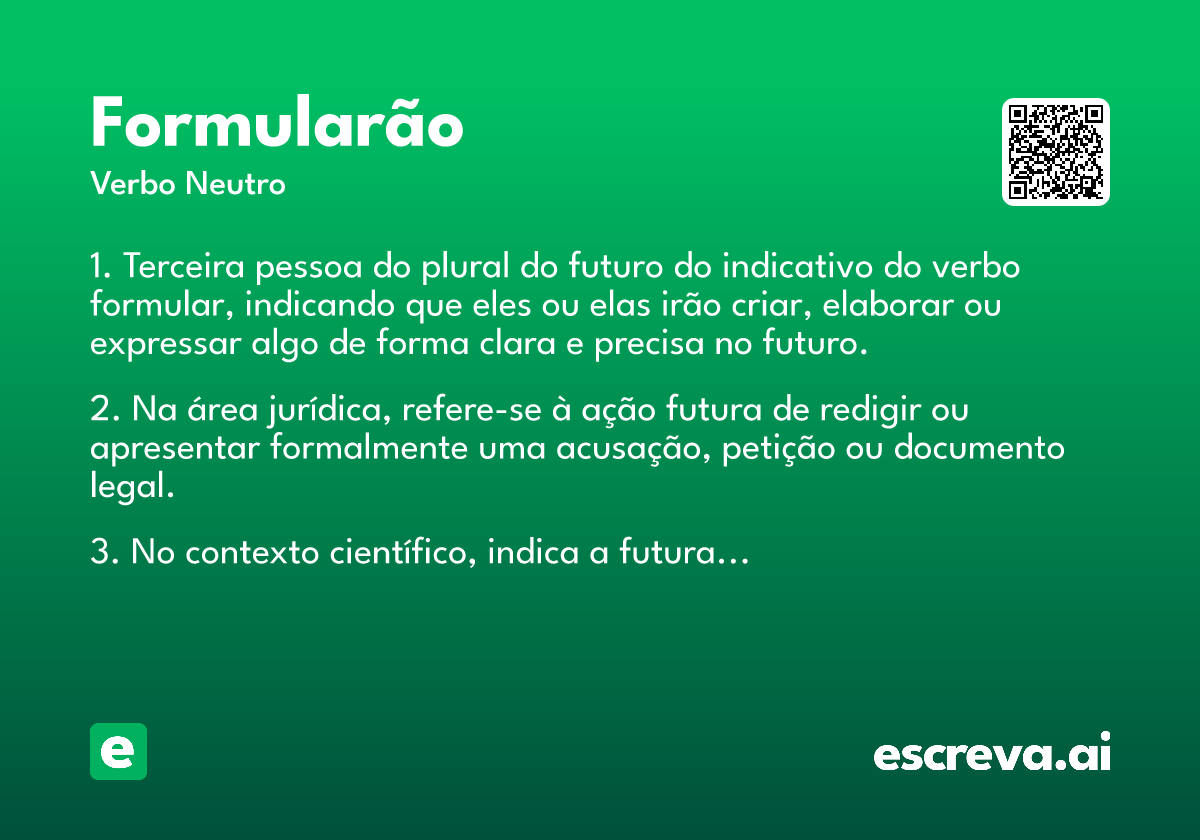 Formularão
Verbo Neutro

1. Terceira pessoa do plural do futuro do indicativo do verbo formular, indicando que eles ou elas irão criar, elaborar ou expressar algo de forma clara e precisa no futuro.

2. Na área jurídica, refere-se à ação futura de redigir ou apresentar formalmente uma acusação, petição ou documento legal.

3. No contexto científico, indica a futura...

e

escreva.ai